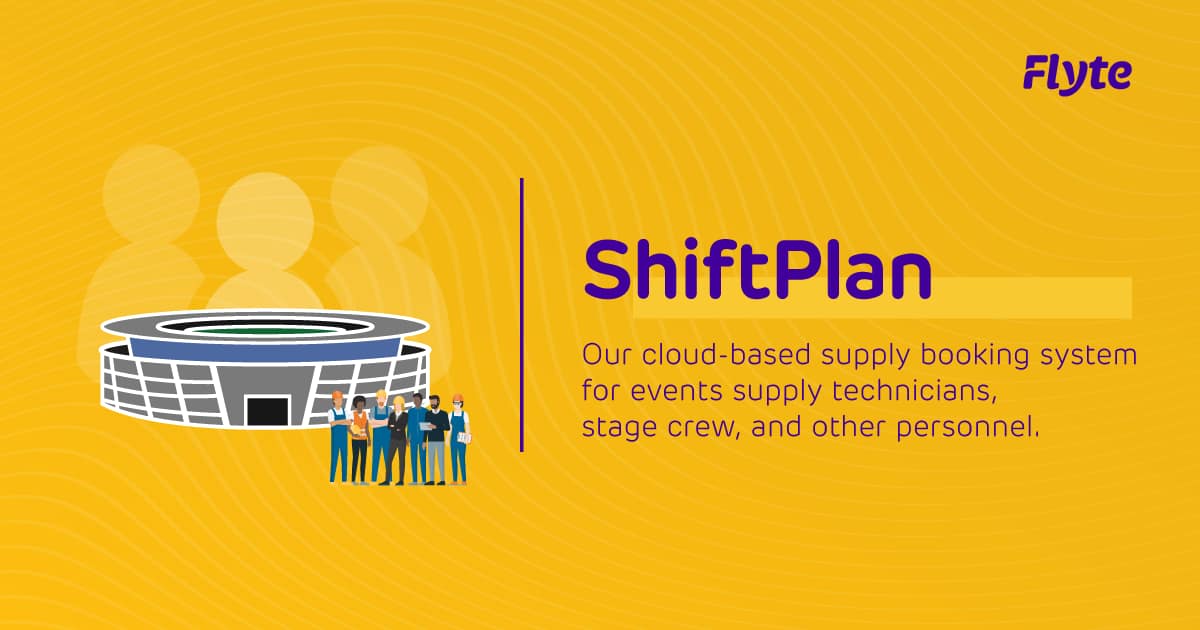 Flyte

ShiftPlan

Our cloud-based supply booking system for events supply technicians, stage crew, and other personnel.